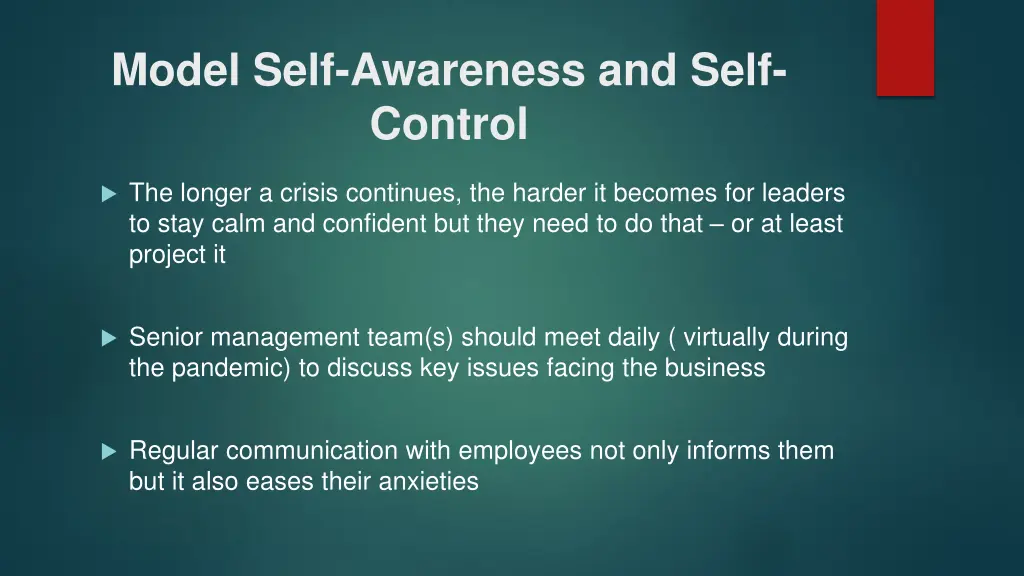 Model Self-Awareness and Self-Control

The longer a crisis continues, the harder it becomes for leaders to stay calm and confident but they need to do that – or at least project it

Senior management team(s) should meet daily ( virtually during the pandemic) to discuss key issues facing the business

Regular communication with employees not only informs them but it also eases their anxieties